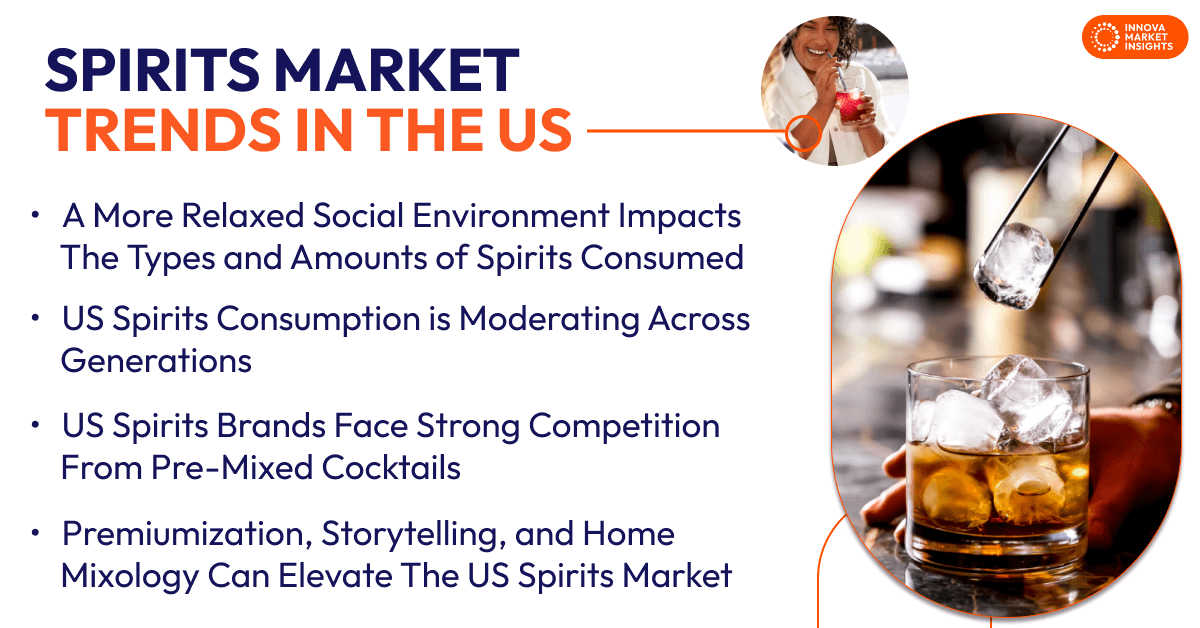 INNOVA MARKET INSIGHTS

SPIRITS MARKET
TRENDS IN THE US

• A More Relaxed Social Environment Impacts The Types and Amounts of Spirits Consumed

• US Spirits Consumption is Moderating Across Generations

• US Spirits Brands Face Strong Competition From Pre-Mixed Cocktails

• Premiumization, Storytelling, and Home Mixology Can Elevate The US Spirits Market